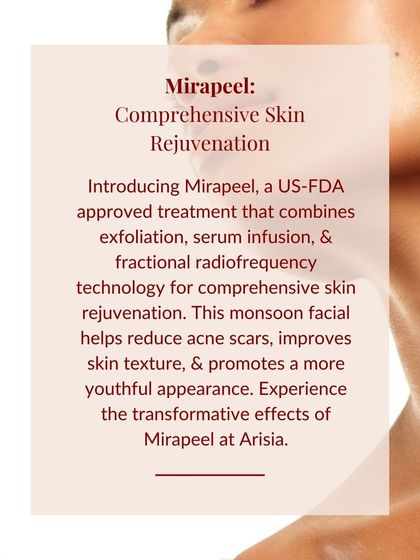 Mirapeel:
Comprehensive Skin Rejuvenation

Introducing Mirapeel, a US-FDA approved treatment that combines exfoliation, serum infusion, & fractional radiofrequency technology for comprehensive skin rejuvenation. This monsoon facial helps reduce acne scars, improves skin texture, & promotes a more youthful appearance. Experience the transformative effects of Mirapeel at Arisia.